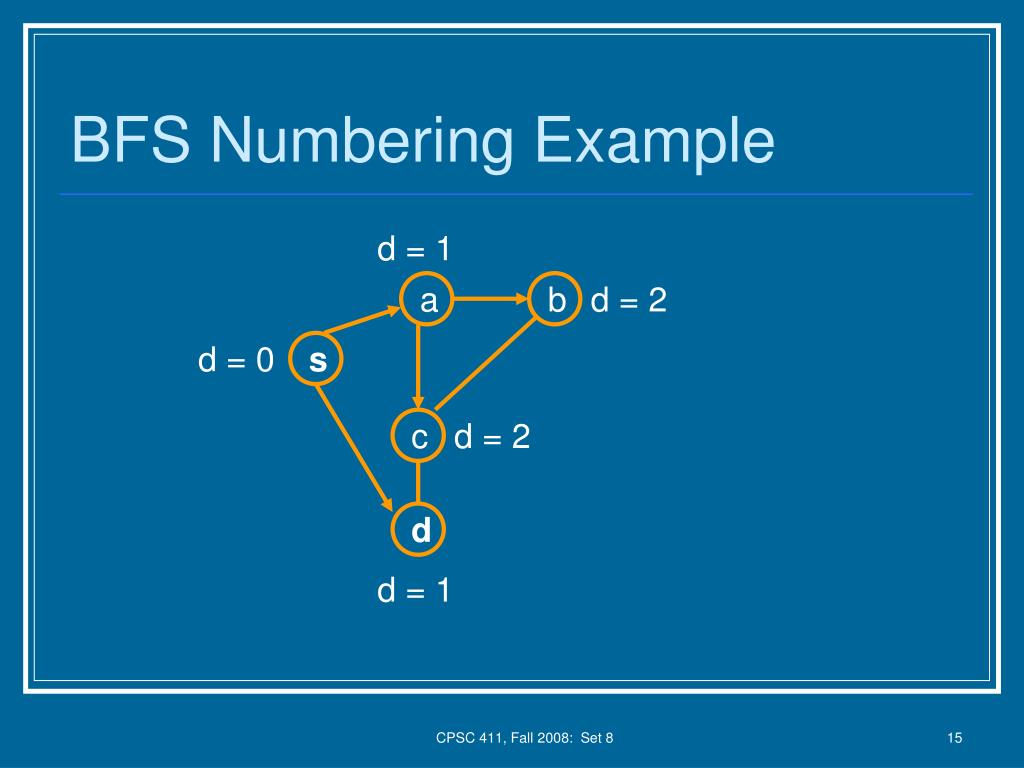 BFS Numbering Example

d = 1

a

b d = 2

d = 0 s

c d = 2

d

d = 1

CPSC 411, Fall 2008: Set 8

15